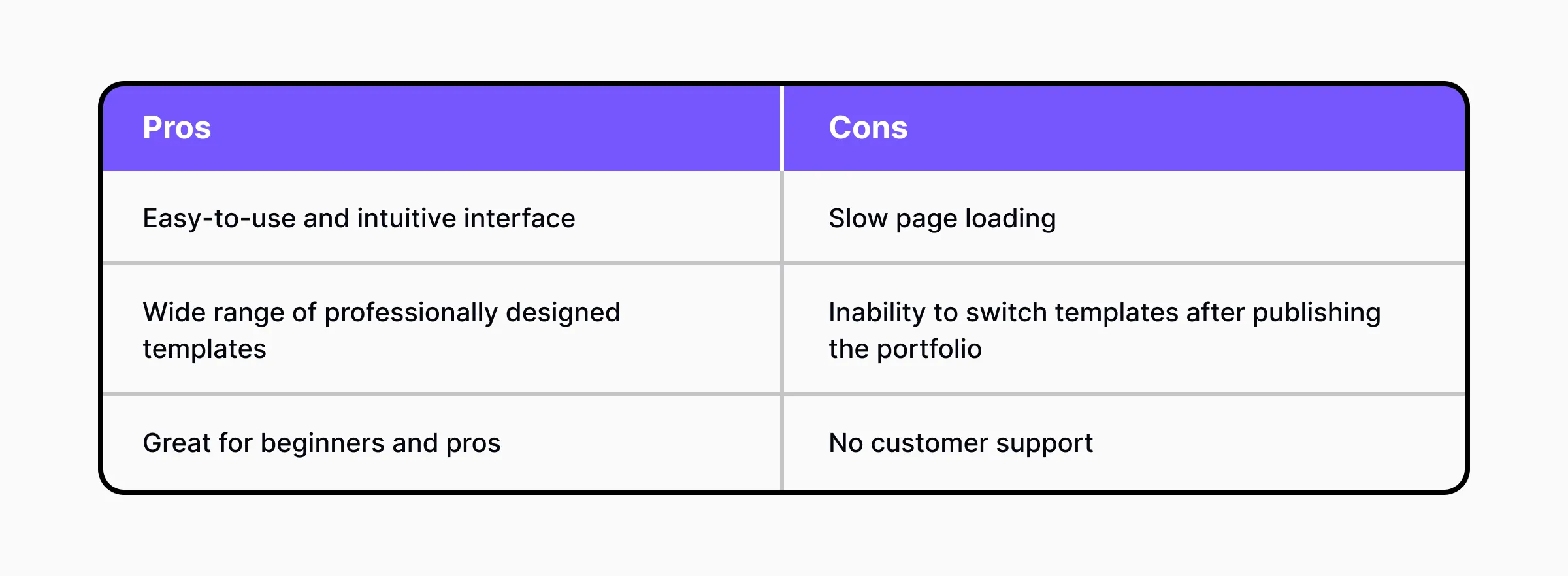 | Pros | Cons |
|---|---|
| Easy-to-use and intuitive interface | Slow page loading |
| Wide range of professionally designed templates | Inability to switch templates after publishing the portfolio |
| Great for beginners and pros | No customer support |